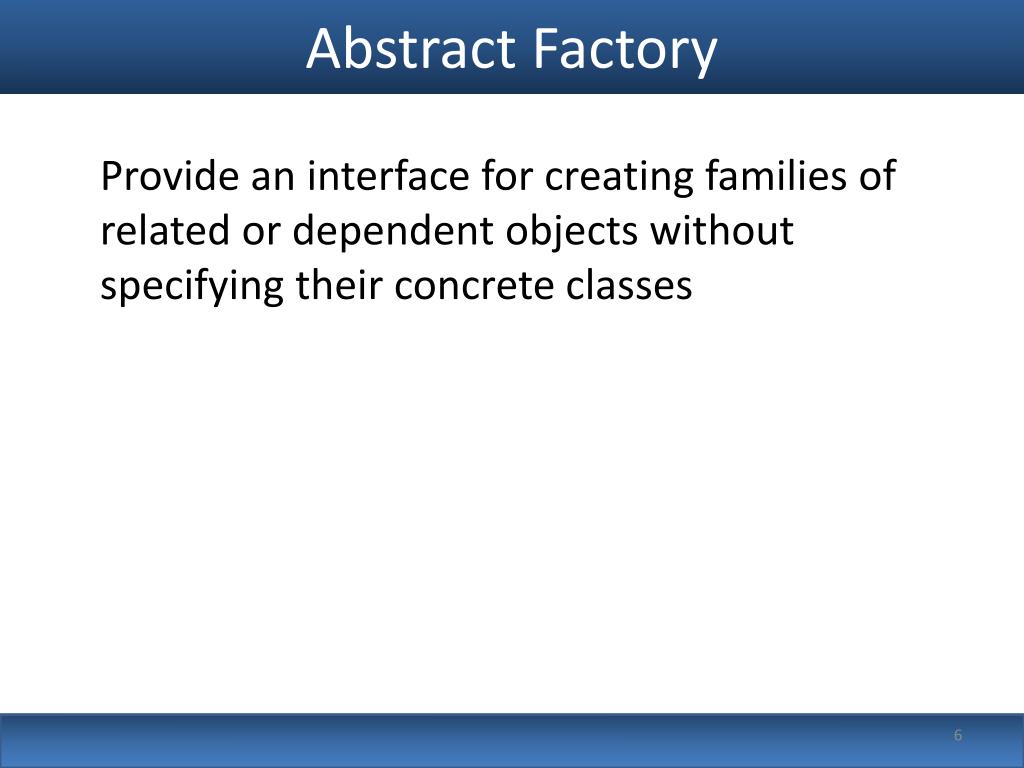 Abstract Factory

Provide an interface for creating families of related or dependent objects without specifying their concrete classes

6